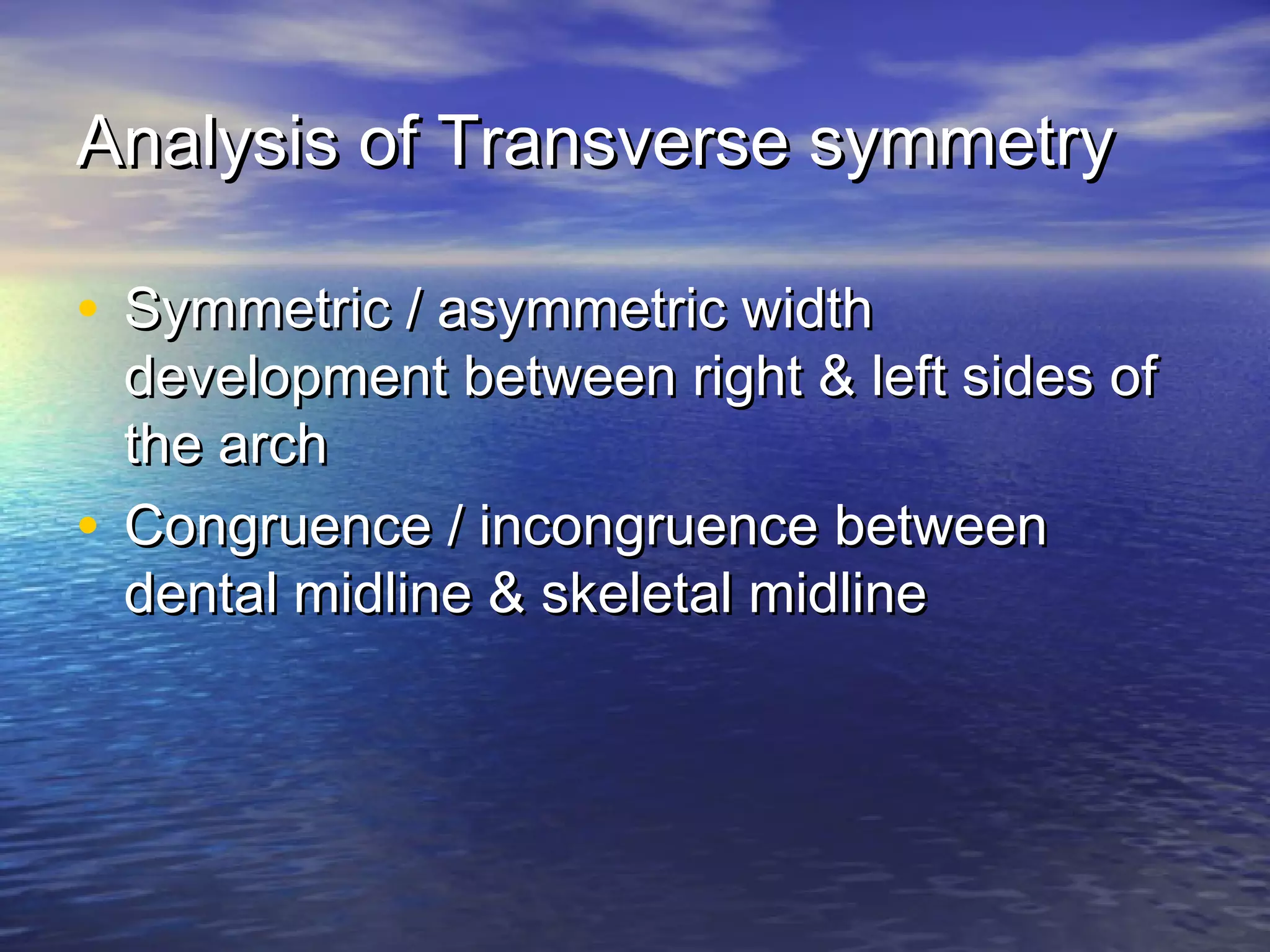 Analysis of Transverse symmetry

• Symmetric / asymmetric width development between right & left sides of the arch
• Congruence / incongruence between dental midline & skeletal midline